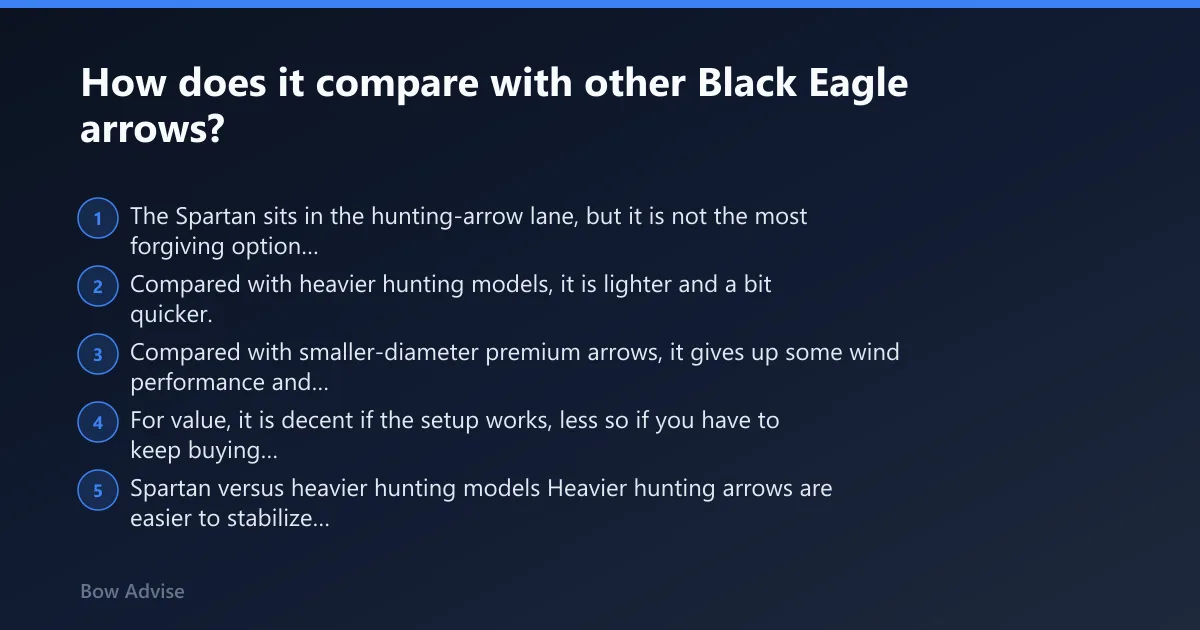 How does it compare with other Black Eagle arrows?

1 The Spartan sits in the hunting-arrow lane, but it is not the most forgiving option...

2 Compared with heavier hunting models, it is lighter and a bit quicker.

3 Compared with smaller-diameter premium arrows, it gives up some wind performance and...

4 For value, it is decent if the setup works, less so if you have to keep buying...

5 Spartan versus heavier hunting models Heavier hunting arrows are easier to stabilize...

Bow Advise